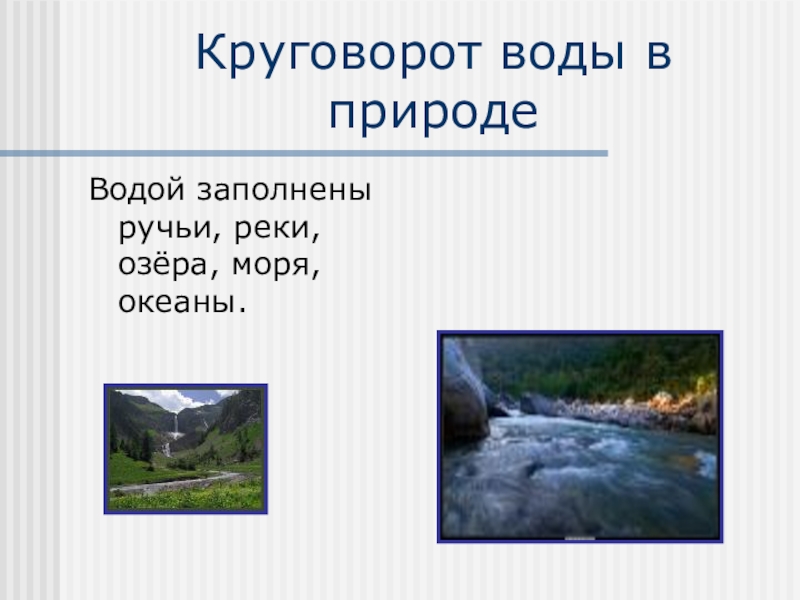 Круговорот воды в природе

Водой заполнены ручьи, реки, озёра, моря, океаны.